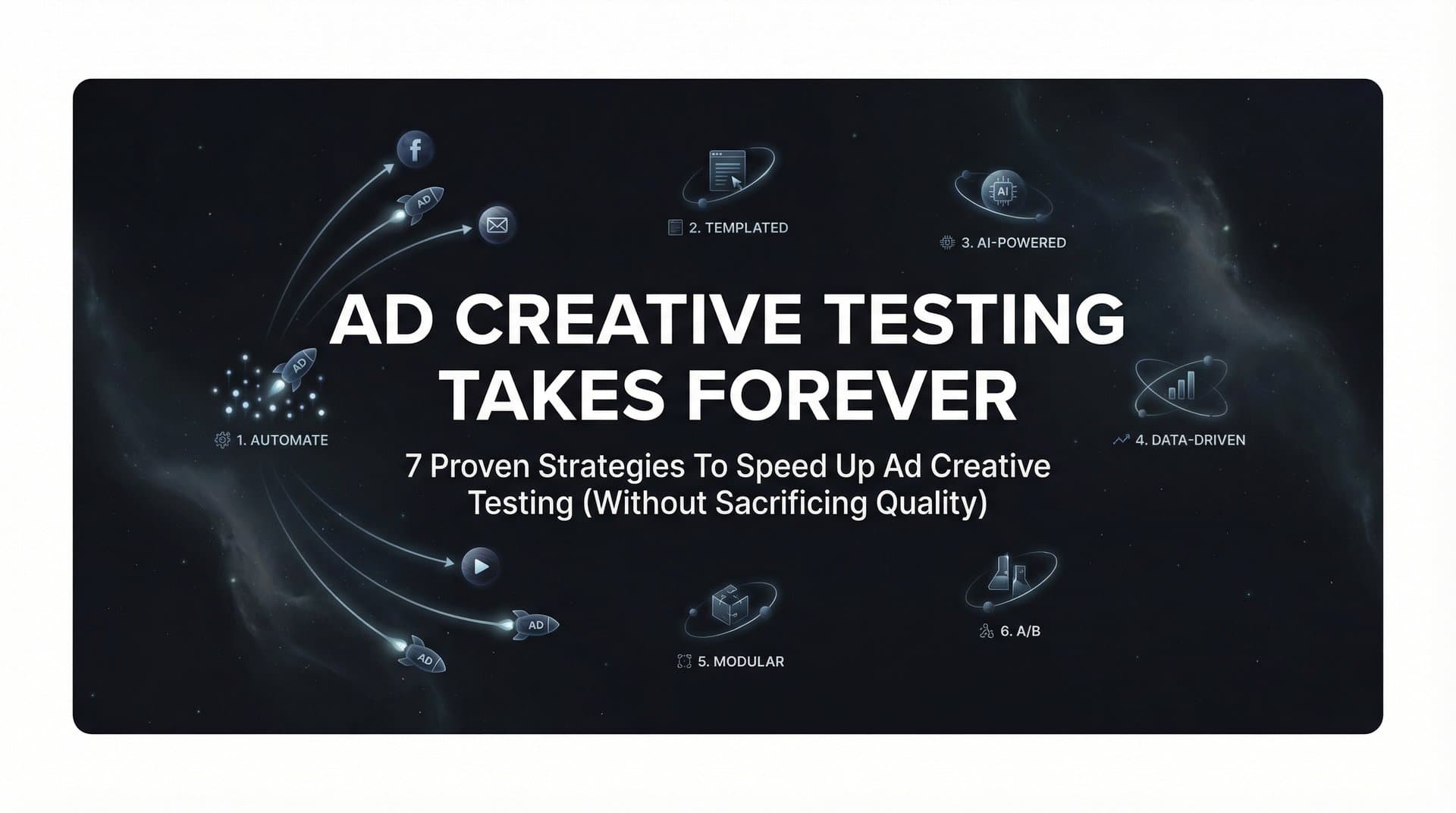 f

AD

2. TEMPLATED

AI

3. AI-POWERED

AD CREATIVE TESTING TAKES FOREVER

AD

1. AUTOMATE

4. DATA-DRIVEN

7 Proven Strategies To Speed Up Ad Creative Testing (Without Sacrificing Quality)

AD

AD

5. MODULAR

6. A/B